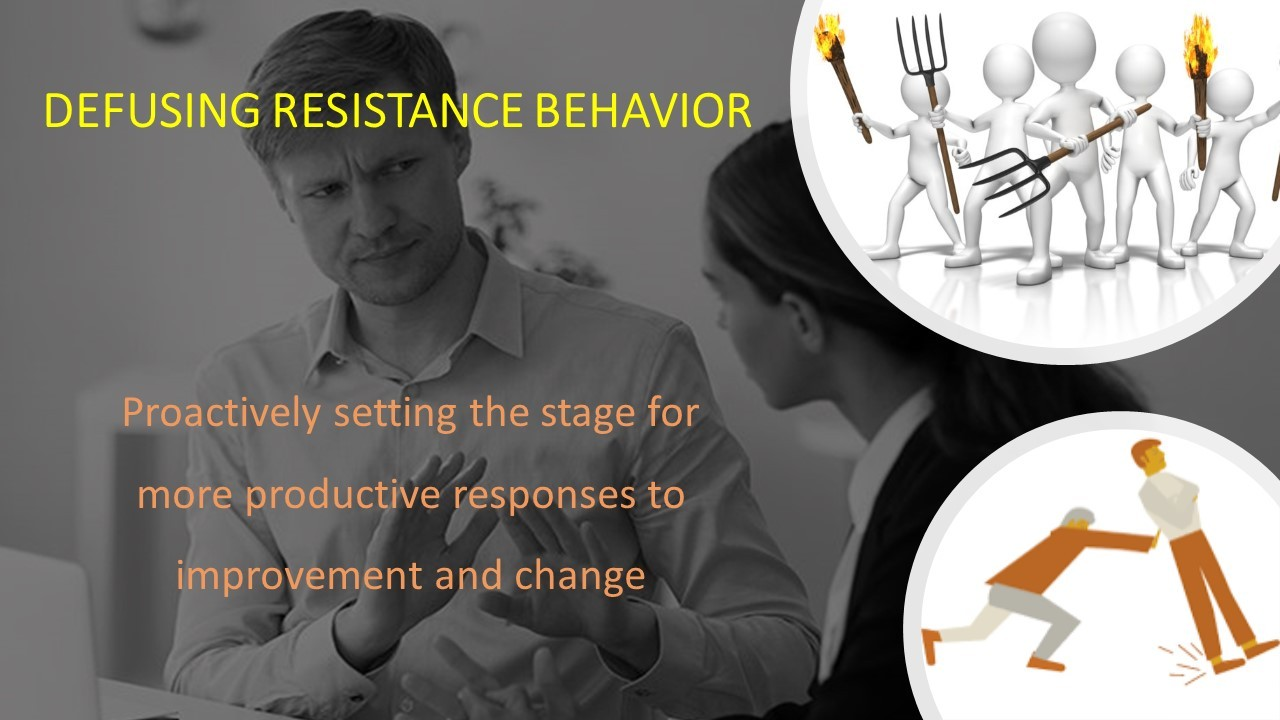 DEFUSING RESISTANCE BEHAVIOR

Proactively setting the stage for more productive responses to improvement and change